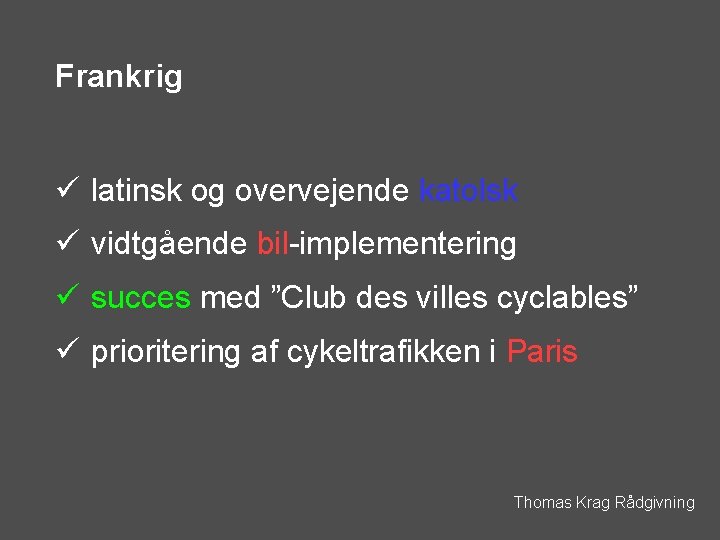 Frankrig

✓ latinsk og overvejende katolsk

✓ vidtgående bil-implementering

✓ succes med ”Club des villes cyclables”

✓ prioritering af cykeltrafikken i Paris

Thomas Krag Rådgivning